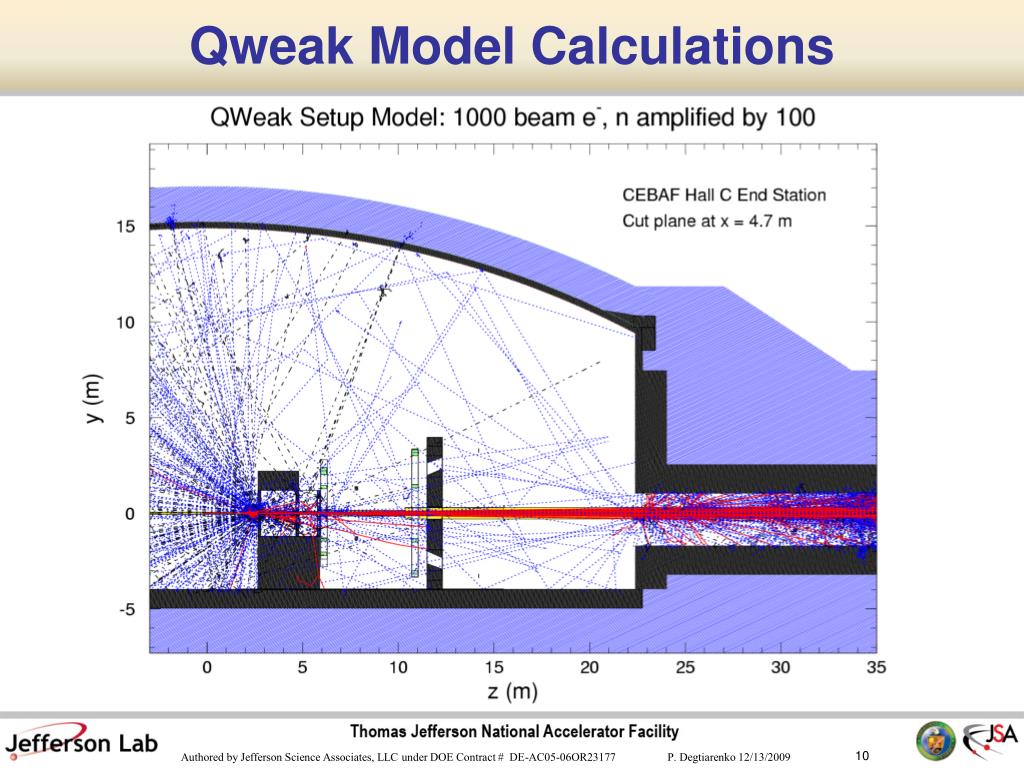 Qweak Model Calculations

QWeak Setup Model: 1000 beam $e^-$, n amplified by 100

CEBAF Hall C End Station
Cut plane at x = 4.7 m

y (m)

15
10
5
0
-5

0 5 10 15 20 25 30 35

z (m)

Jefferson Lab

Thomas Jefferson National Accelerator Facility

Authored by Jefferson Science Associates, LLC under DOE Contract # DE-AC05-06OR23177

P. Degtiarenko 12/13/2009

10

JSA